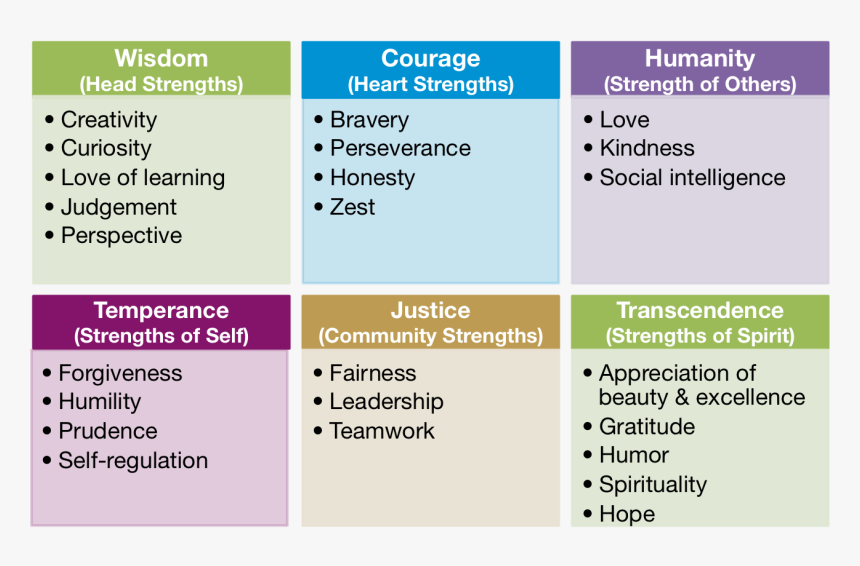 Wisdom
(Head Strengths)

• Creativity
• Curiosity
• Love of learning
• Judgement
• Perspective

Courage
(Heart Strengths)

• Bravery
• Perseverance
• Honesty
• Zest

Humanity
(Strength of Others)

• Love
• Kindness
• Social intelligence

Temperance
(Strengths of Self)

• Forgiveness
• Humility
• Prudence
• Self-regulation

Justice
(Community Strengths)

• Fairness
• Leadership
• Teamwork

Transcendence
(Strengths of Spirit)

• Appreciation of beauty & excellence
• Gratitude
• Humor
• Spirituality
• Hope